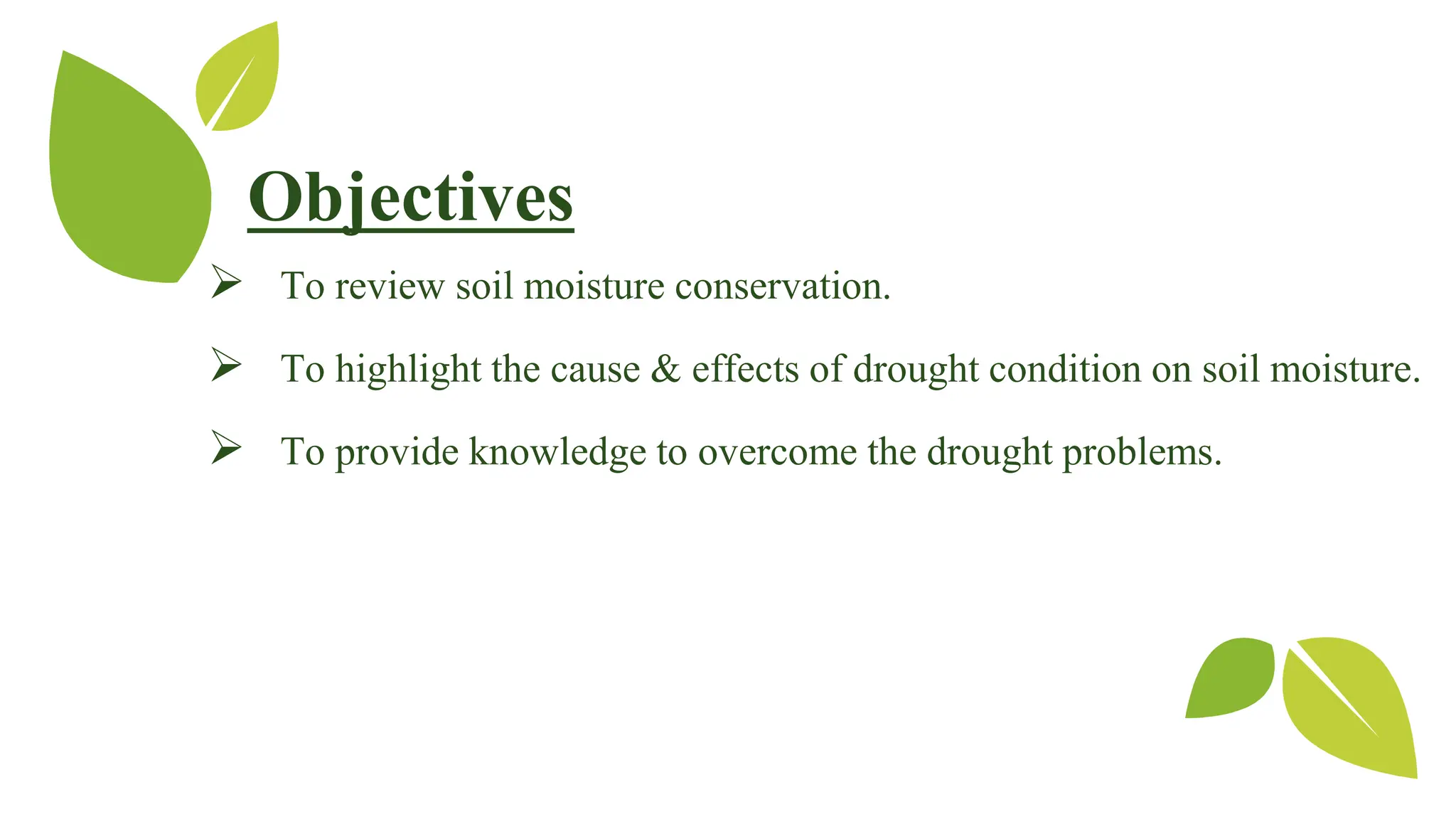 Objectives

➢ To review soil moisture conservation.

➢ To highlight the cause & effects of drought condition on soil moisture.

➢ To provide knowledge to overcome the drought problems.